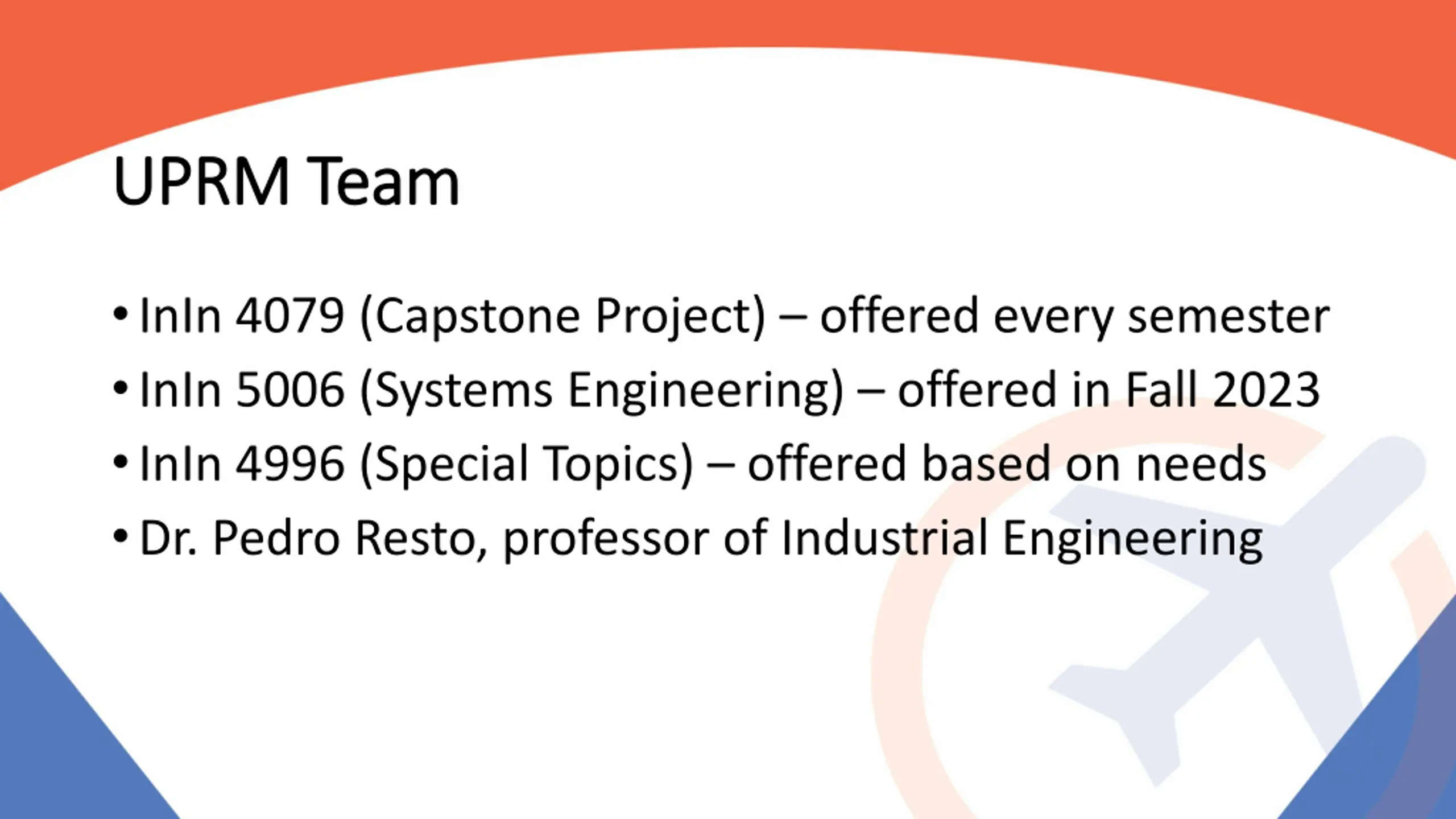 UPRM Team

• InIn 4079 (Capstone Project) – offered every semester
• InIn 5006 (Systems Engineering) – offered in Fall 2023
• InIn 4996 (Special Topics) – offered based on needs
• Dr. Pedro Resto, professor of Industrial Engineering